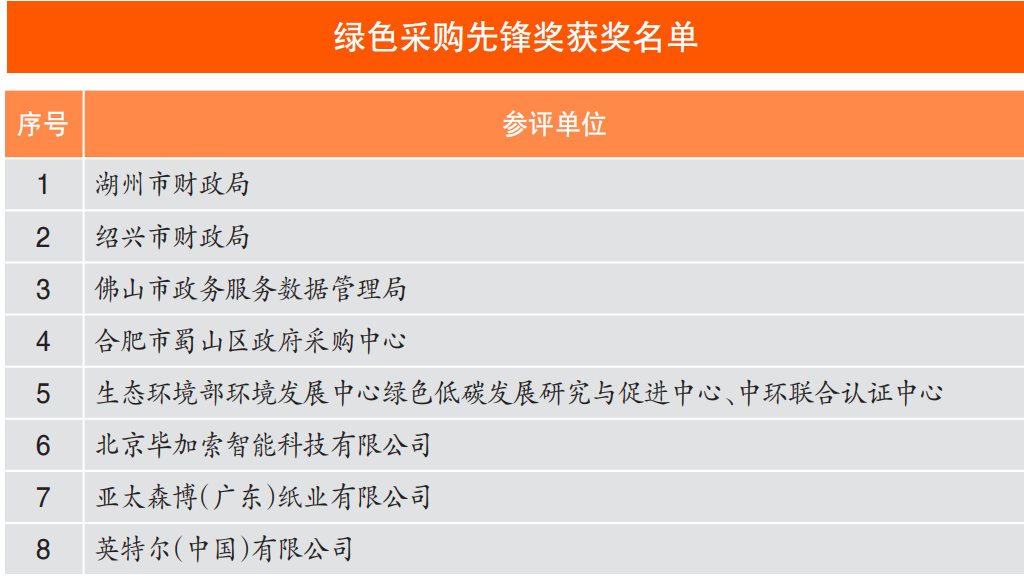 绿色采购先锋奖获奖名单

| 序号 | 参评单位 |
|---|---|
| 1 | 湖州市财政局 |
| 2 | 绍兴市财政局 |
| 3 | 佛山市政务服务数据管理局 |
| 4 | 合肥市蜀山区政府采购中心 |
| 5 | 生态环境部环境发展中心绿色低碳发展研究与促进中心、中环联合认证中心 |
| 6 | 北京毕加索智能科技有限公司 |
| 7 | 亚太森博(广东)纸业有限公司 |
| 8 | 英特尔(中国)有限公司 |